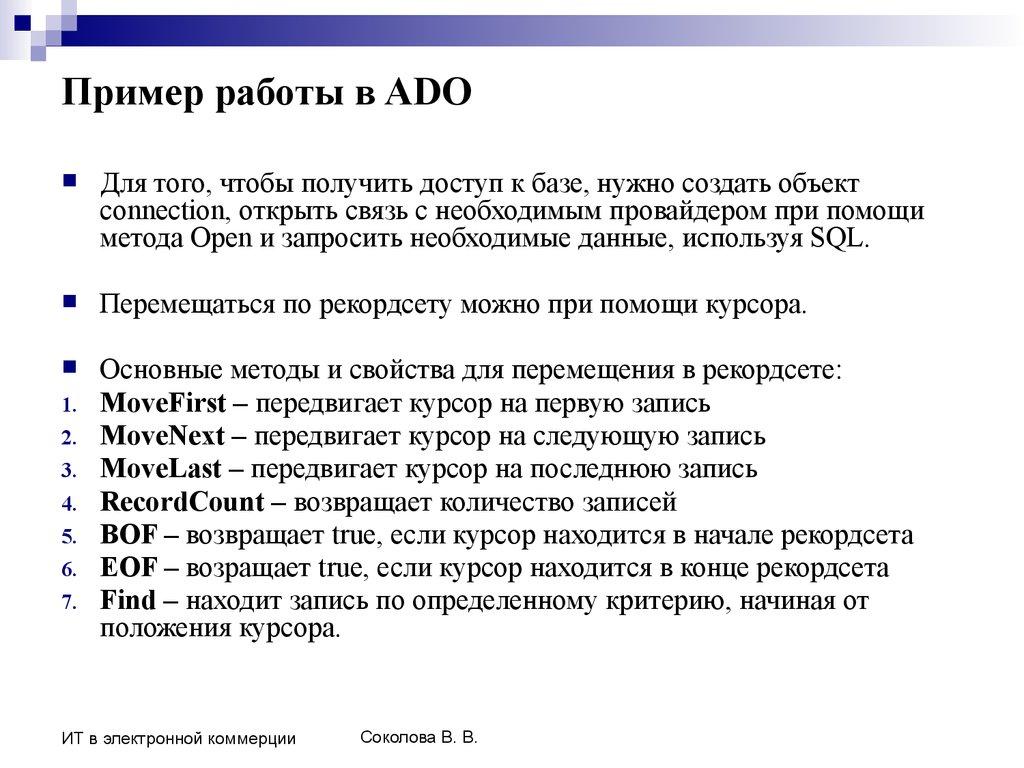 Пример работы в ADO

Для того, чтобы получить доступ к базе, нужно создать объект connection, открыть связь с необходимым провайдером при помощи метода Open и запросить необходимые данные, используя SQL.

Перемещаться по рекордсету можно при помощи курсора.

Основные методы и свойства для перемещения в рекордсете:
1. MoveFirst – передвигает курсор на первую запись
2. MoveNext – передвигает курсор на следующую запись
3. MoveLast – передвигает курсор на последнюю запись
4. RecordCount – возвращает количество записей
5. BOF – возвращает true, если курсор находится в начале рекордсета
6. EOF – возращает true, если курсор находится в конце рекордсета
7. Find – находит запись по определенному критерию, начиная от положения курсора.

ИТ в электронной коммерции

Соколова В. В.